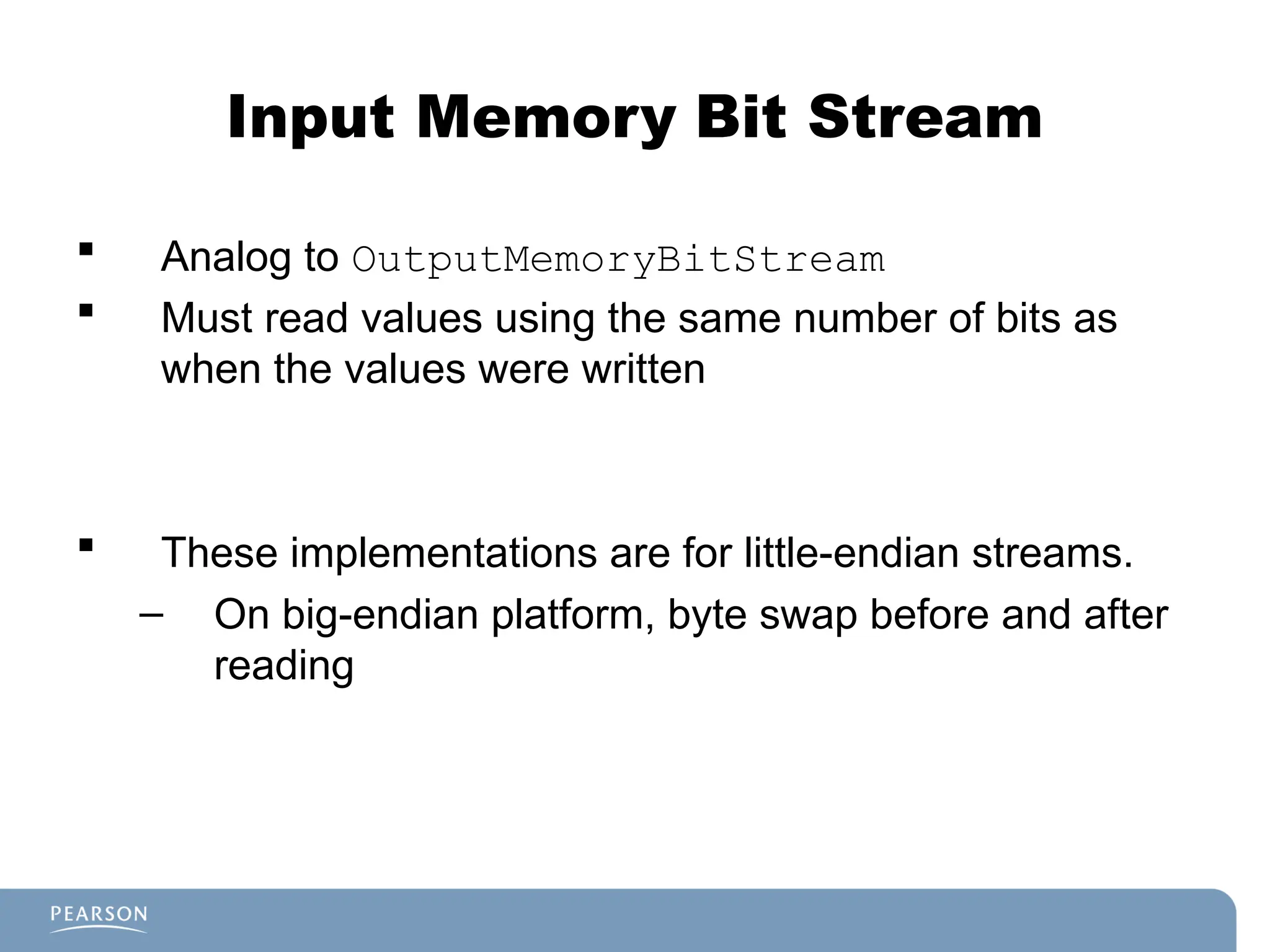 Input Memory Bit Stream

▪ Analog to OutputMemoryBitStream
▪ Must read values using the same number of bits as when the values were written

▪ These implementations are for little-endian streams.
– On big-endian platform, byte swap before and after reading

PEARSON